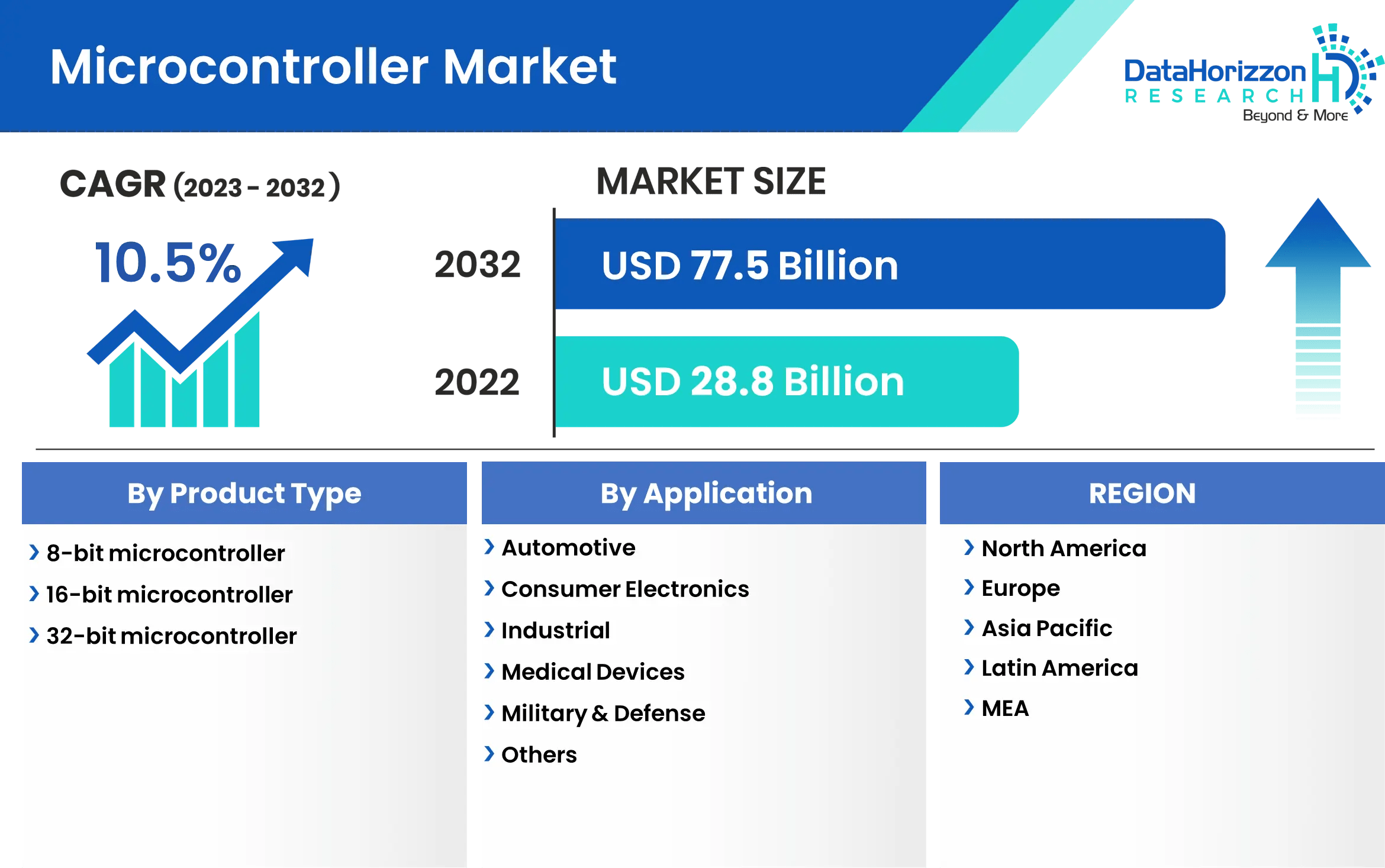 Microcontroller Market

DataHorizzon RESEARCH Beyond & More

CAGR (2023 - 2032)

10.5%

MARKET SIZE

2032 USD 77.5 Billion

2022 USD 28.8 Billion

By Product Type
8-bit microcontroller
16-bit microcontroller
32-bit microcontroller

By Application
Automotive
Consumer Electronics
Industrial
Medical Devices
Military & Defense
Others

REGION
North America
Europe
Asia Pacific
Latin America
MEA